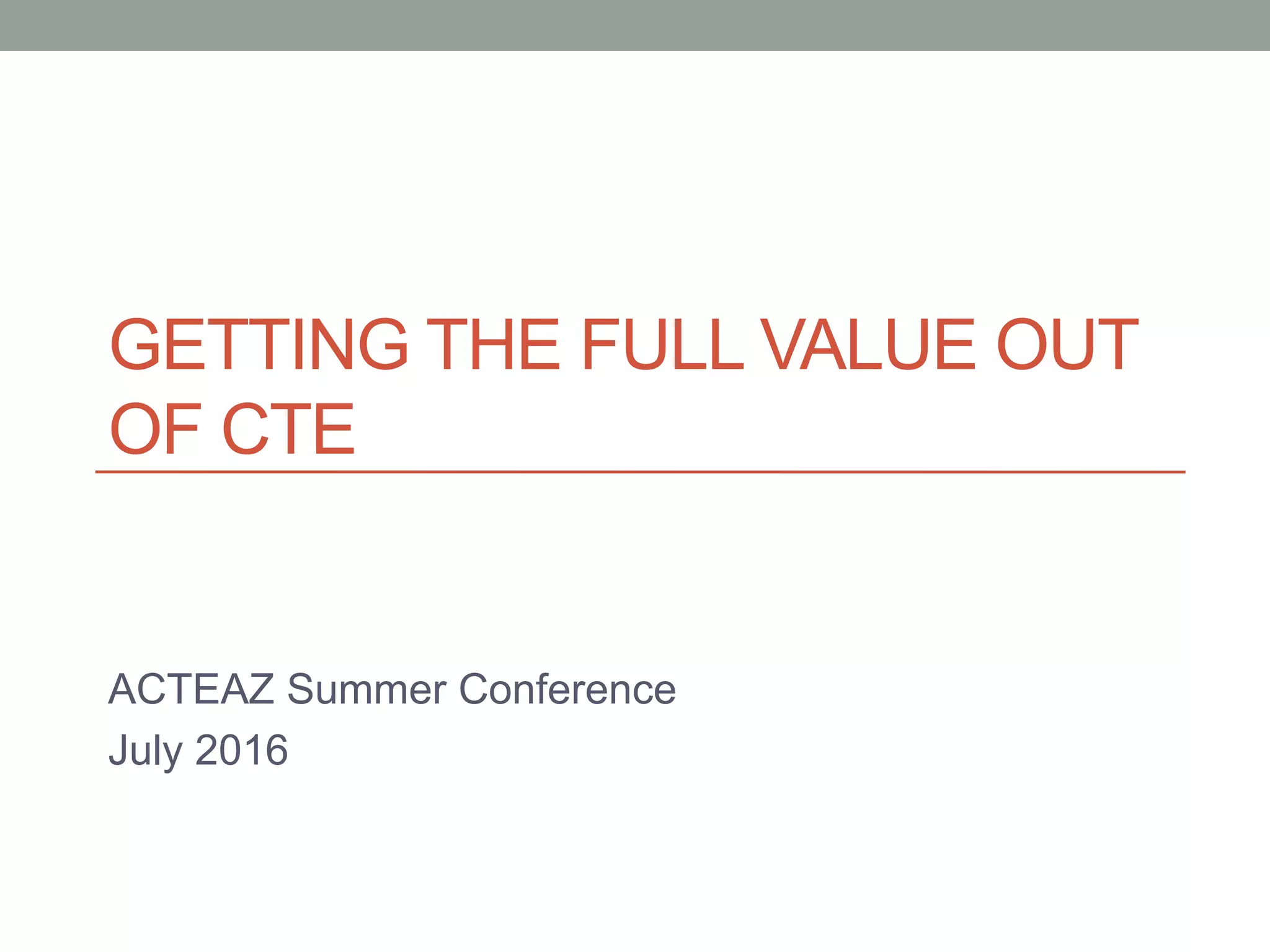 GETTING THE FULL VALUE OUT OF CTE

ACTEAZ Summer Conference
July 2016